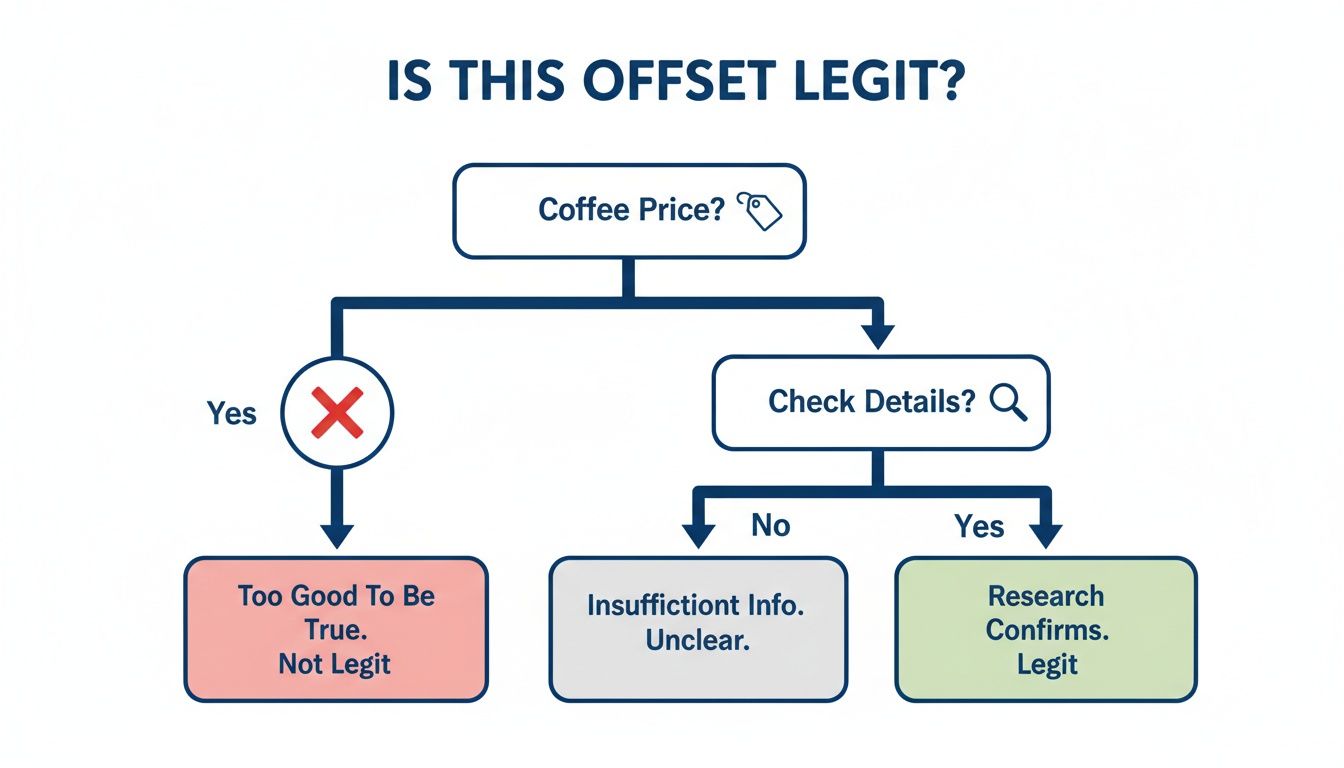 IS THIS OFFSET LEGIT?

Coffee Price?

Yes

Check Details?

No

Yes

Too Good To Be True.
Not Legit

Insuffictiont Info.
Unclear.

Research Confirms.
Legit